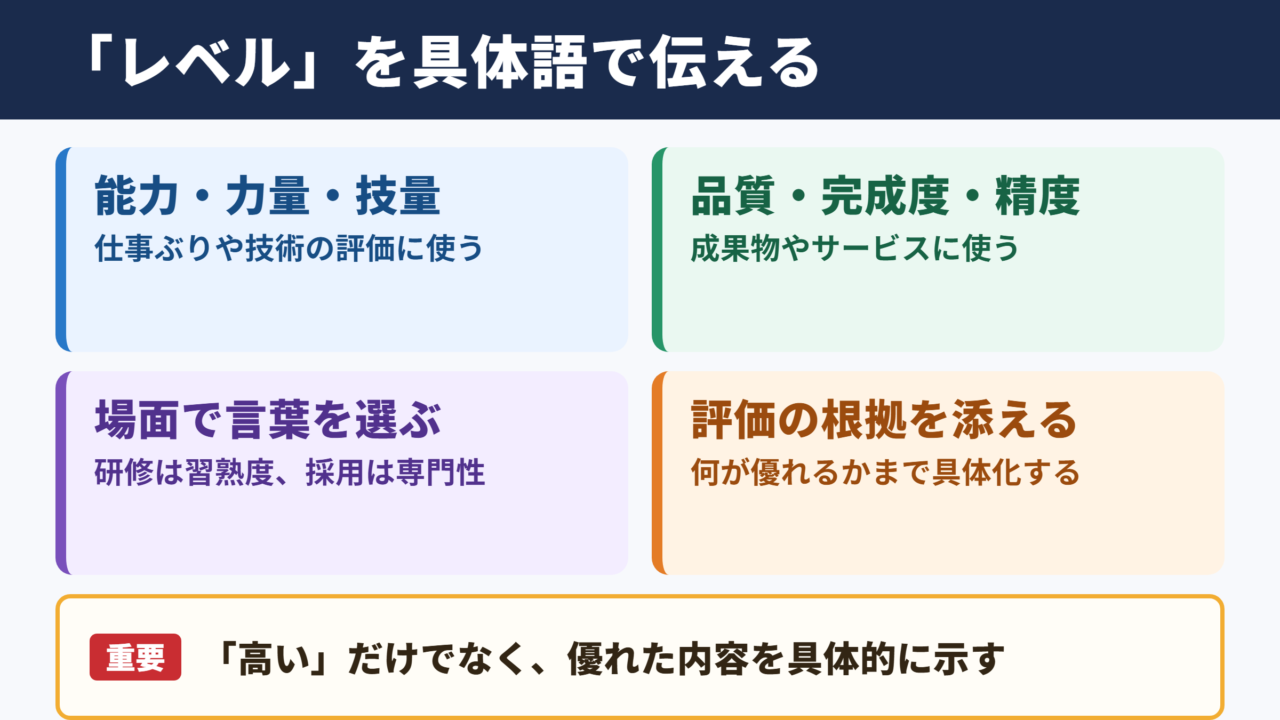 「レベル」を具体語で伝える

能力・力量・技量
仕事ぶりや技術の評価に使う

品質・完成度・精度
成果物やサービスに使う

場面で言葉を選ぶ
研修は習熟度、採用は専門性

評価の根拠を添える
何が優れるかまで具体化する

重要 「高い」だけでなく、優れた内容を具体的に示す